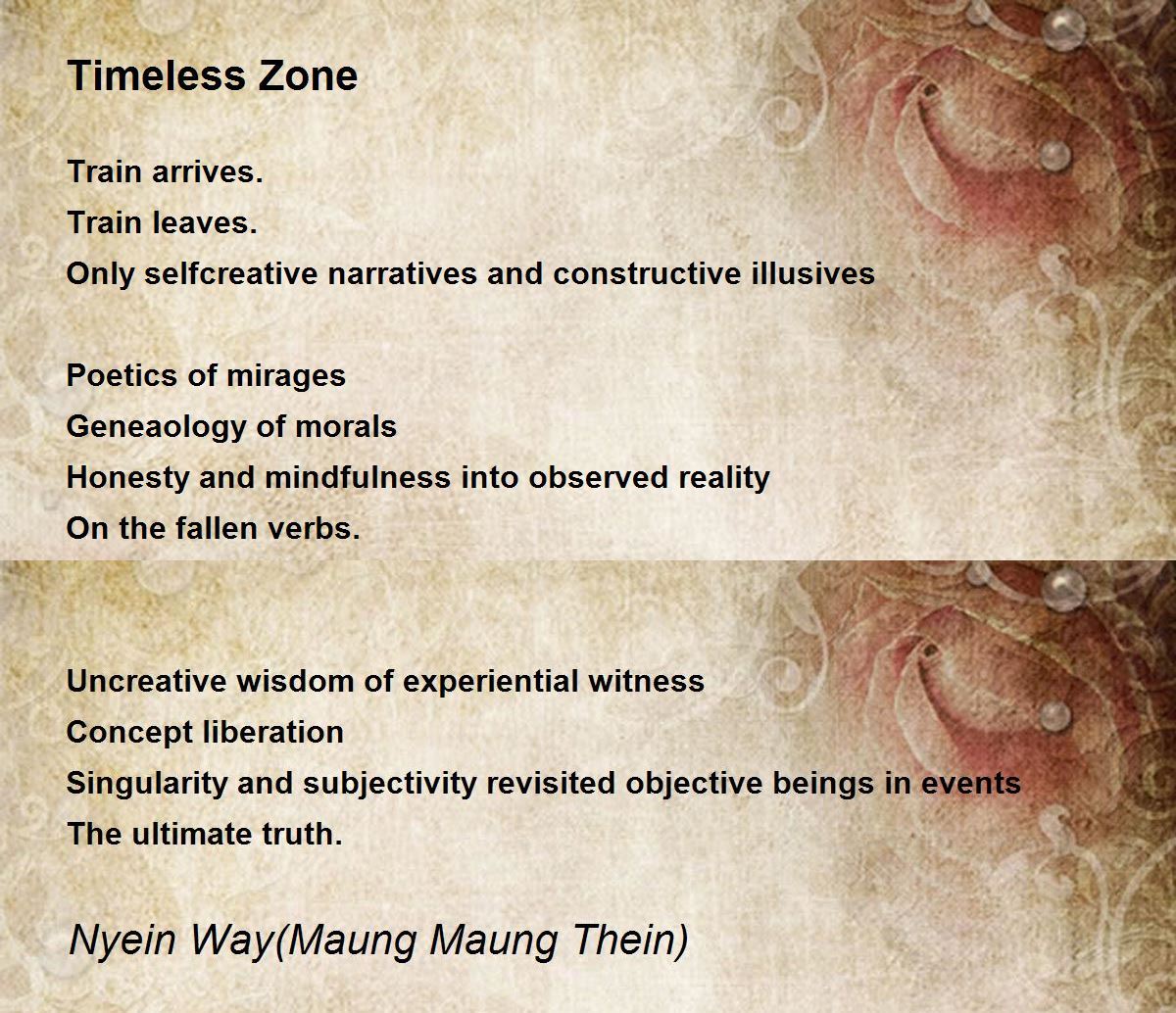 Timeless Zone

Train arrives.
Train leaves.
Only selfcreative narratives and constructive illusives

Poetics of mirages
Geneaology of morals
Honesty and mindfulness into observed reality
On the fallen verbs.

Uncreative wisdom of experiential witness
Concept liberation
Singularity and subjectivity revisited objective beings in events
The ultimate truth.

Nyein Way(Maung Maung Thein)